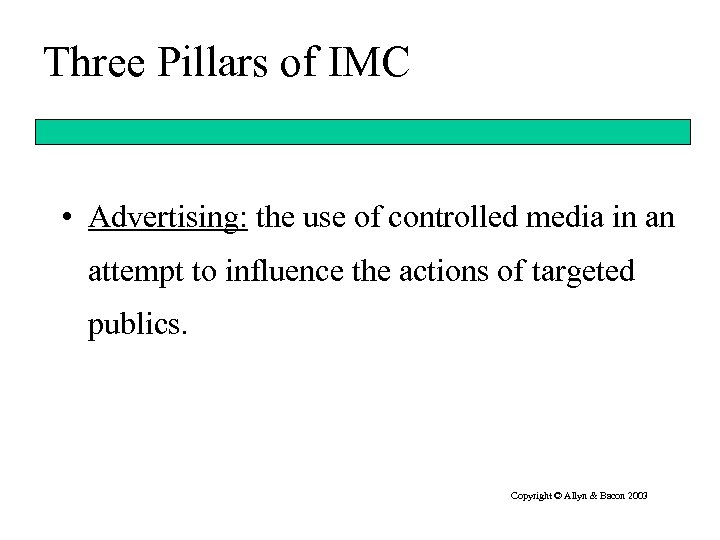 Three Pillars of IMC

• Advertising: the use of controlled media in an attempt to influence the actions of targeted publics.

Copyright © Allyn & Bacon 2003